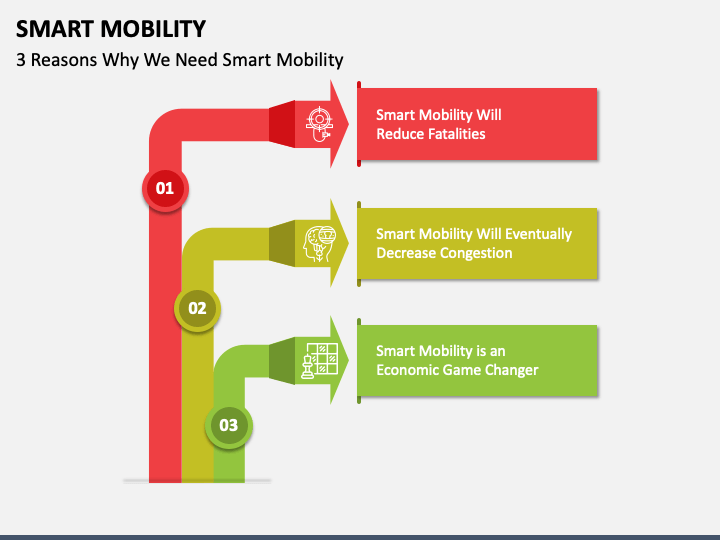 SMART MOBILITY

3 Reasons Why We Need Smart Mobility

01

Smart Mobility Will Reduce Fatalities

02

Smart Mobility Will Eventually Decrease Congestion

03

Smart Mobility is an Economic Game Changer